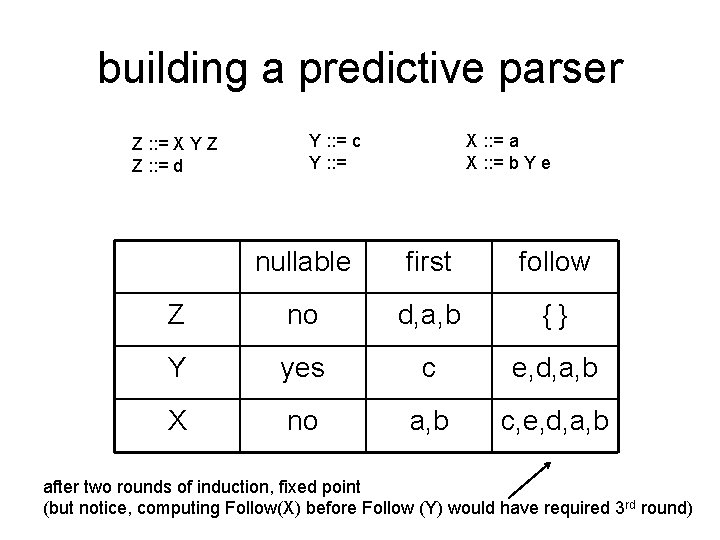 building a predictive parser

Z ::= X Y Z
Z ::= d

Y ::= c
Y ::=

X ::= a
X ::= b Y e

| | nullable | first | follow |
|---|---|---|---|
| Z | no | d,a,b | { } |
| Y | yes | c | e,d,a,b |
| X | no | a,b | c,e,d,a,b |

after two rounds of induction, fixed point
(but notice, computing Follow(X) before Follow (Y) would have required 3$^{rd}$ round)